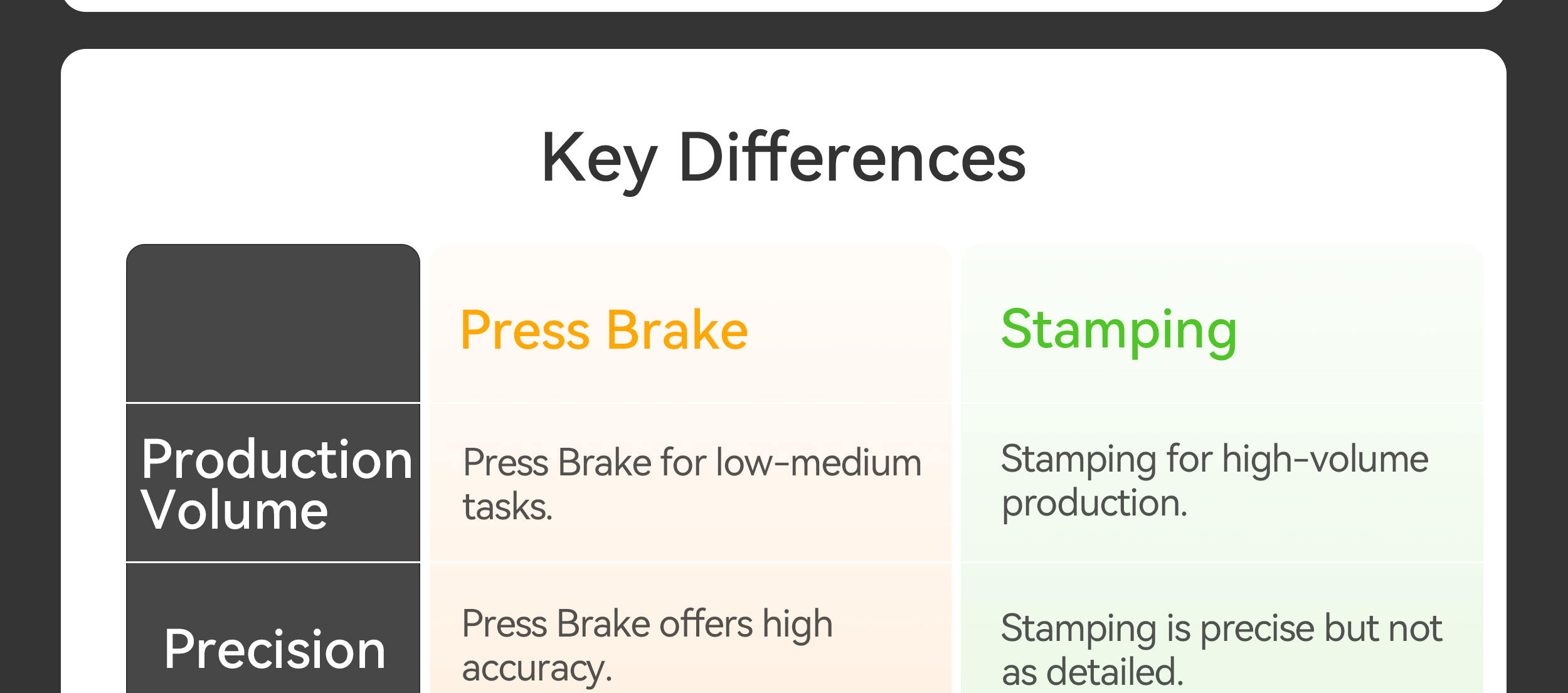 Key Differences

| | Press Brake | Stamping |
|---|---|---|
| Production Volume | Press Brake for low-medium tasks. | Stamping for high-volume production. |
| Precision | Press Brake offers high accuracy. | Stamping is precise but not as detailed. |